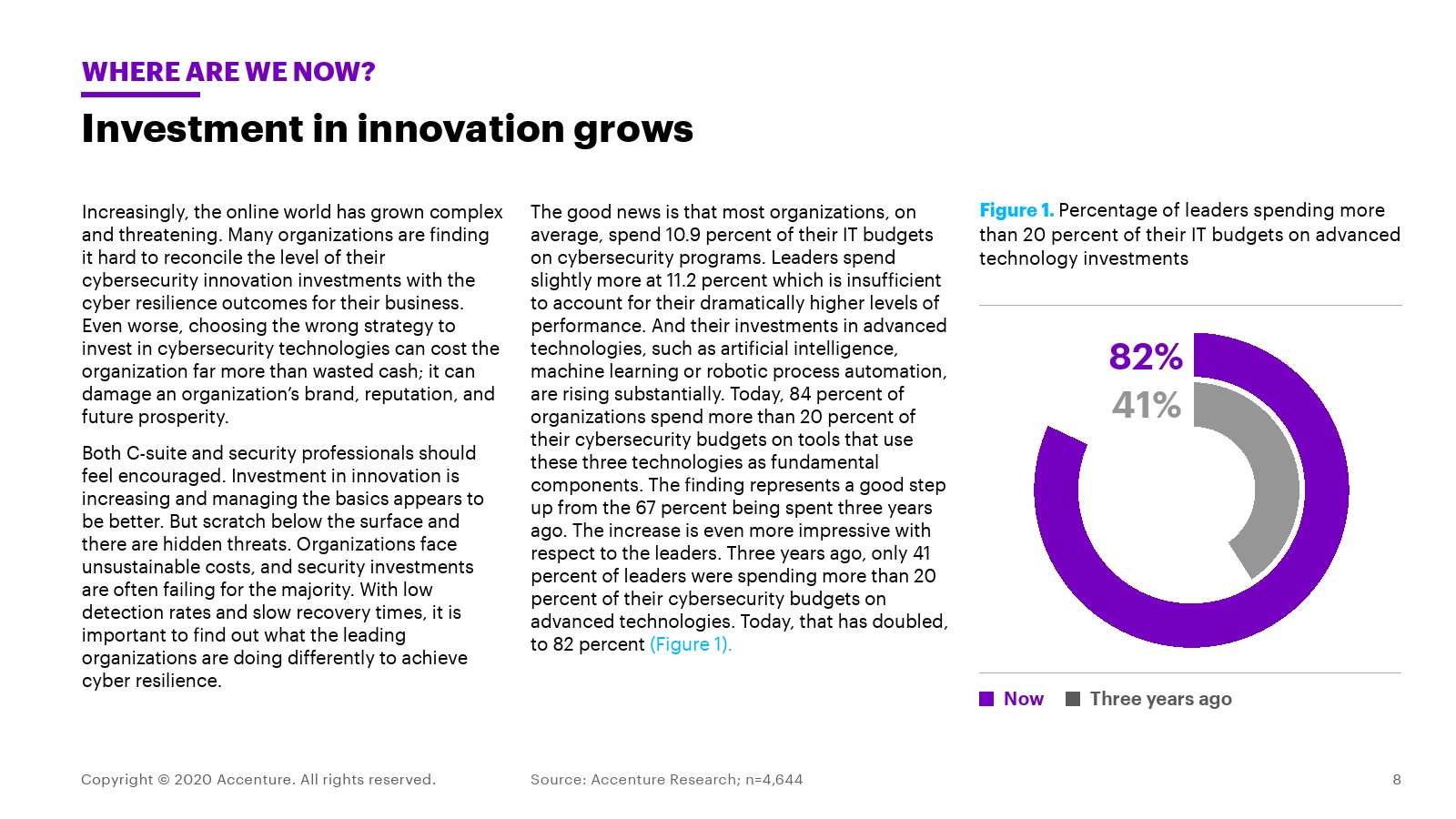 WHERE ARE WE NOW?

Investment in innovation grows

Increasingly, the online world has grown complex and threatening. Many organizations are finding it hard to reconcile the level of their cybersecurity innovation investments with the cyber resilience outcomes for their business. Even worse, choosing the wrong strategy to invest in cybersecurity technologies can cost the organization far more than wasted cash; it can damage an organization's brand, reputation, and future prosperity.

Both C-suite and security professionals should feel encouraged. Investment in innovation is increasing and managing the basics appears to be better. But scratch below the surface and there are hidden threats. Organizations face unsustainable costs, and security investments are often failing for the majority. With low detection rates and slow recovery times, it is important to find out what the leading organizations are doing differently to achieve cyber resilience.

The good news is that most organizations, on average, spend 10.9 percent of their IT budgets on cybersecurity programs. Leaders spend slightly more at 11.2 percent which is insufficient to account for their dramatically higher levels of performance. And their investments in advanced technologies, such as artificial intelligence, machine learning or robotic process automation, are rising substantially. Today, 84 percent of organizations spend more than 20 percent of their cybersecurity budgets on tools that use these three technologies as fundamental components. The finding represents a good step up from the 67 percent being spent three years ago. The increase is even more impressive with respect to the leaders. Three years ago, only 41 percent of leaders were spending more than 20 percent of their cybersecurity budgets on advanced technologies. Today, that has doubled, to 82 percent (Figure 1).

Figure 1. Percentage of leaders spending more than 20 percent of their IT budgets on advanced technology investments

82%

41%

Now Three years ago

Copyright © 2020 Accenture. All rights reserved.

Source: Accenture Research; n=4,644

8